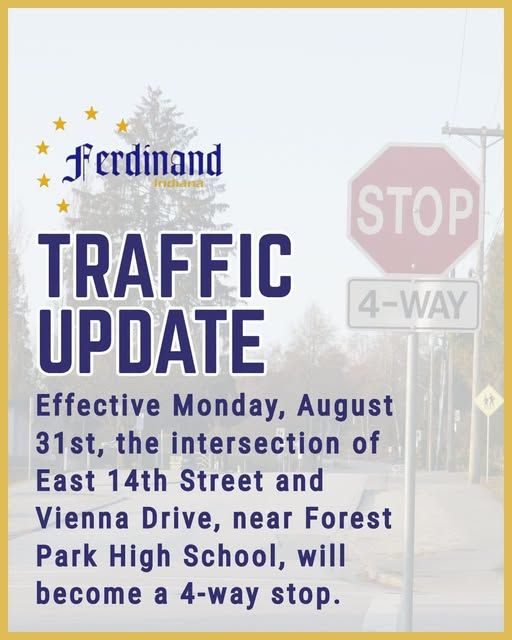 Ferdinand
Indiana

STOP
4-WAY

TRAFFIC UPDATE

Effective Monday, August 31st, the intersection of East 14th Street and Vienna Drive, near Forest Park High School, will become a 4-way stop.